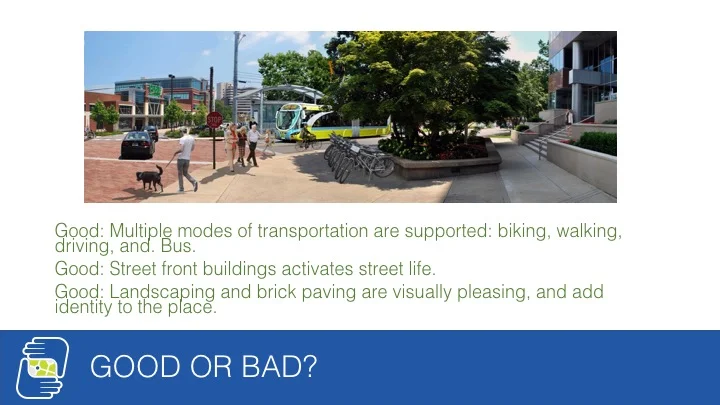 STOP

Good: Multiple modes of transportation are supported: biking, walking, driving, and. Bus.

Good: Street front buildings activates street life.

Good: Landscaping and brick paving are visually pleasing, and add identity to the place.

GOOD OR BAD?